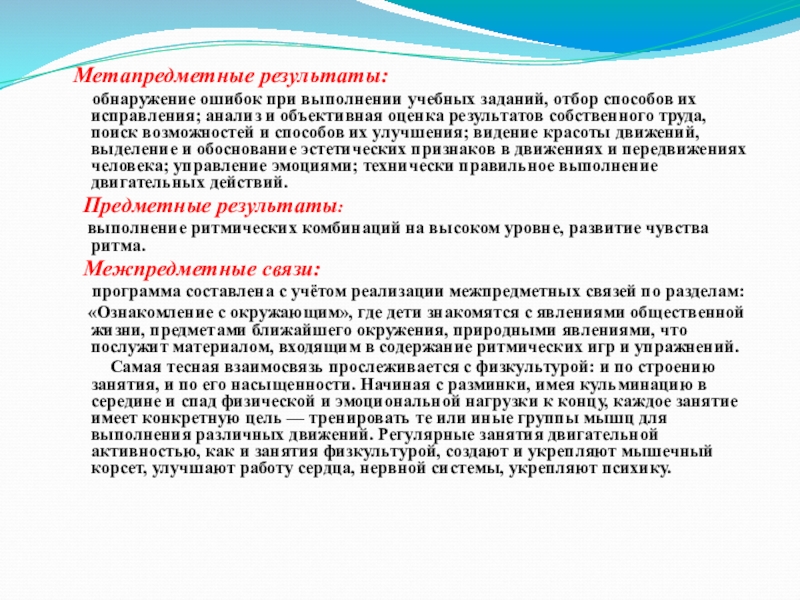 Метапредметные результаты:

обнаружение ошибок при выполнении учебных заданий, отбор способов их исправления; анализ и объективная оценка результатов собственного труда, поиск возможностей и способов их улучшения; видение красоты движений, выделение и обоснование эстетических признаков в движениях и передвижениях человека; управление эмоциями; технически правильное выполнение двигательных действий.

Предметные результаты:

выполнение ритмических комбинаций на высоком уровне, развитие чувства ритма.

Межпредметные связи:

программа составлена с учётом реализации межпредметных связей по разделам: «Ознакомление с окружающим», где дети знакомятся с явлениями общественной жизни, предметами ближайшего окружения, природными явлениями, что послужит материалом, входящим в содержание ритмических игр и упражнений.

Самая тесная взаимосвязь прослеживается с физкультурой: и по строению занятия, и по его насыщенности. Начиная с разминки, имея кульминацию в середине и спад физической и эмоциональной нагрузки к концу, каждое занятие имеет конкретную цель — тренировать те или иные группы мышц для выполнения различных движений. Регулярные занятия двигательной активностью, как и занятия физкультурой, создают и укрепляют мышечный корсет, улучшают работу сердца, нервной системы, укрепляют психику.